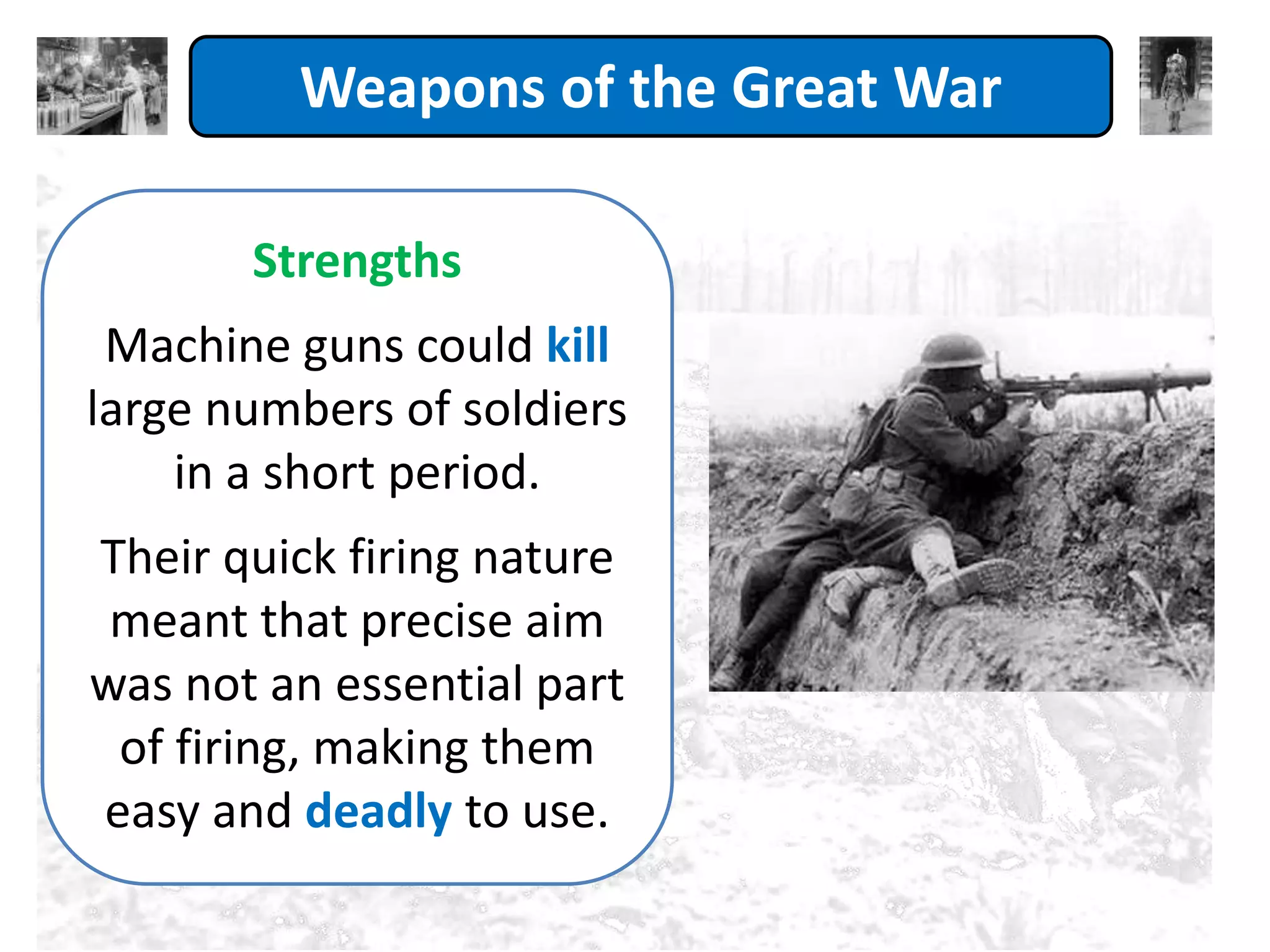 Weapons of the Great War

Strengths

Machine guns could kill large numbers of soldiers in a short period.

Their quick firing nature meant that precise aim was not an essential part of firing, making them easy and deadly to use.